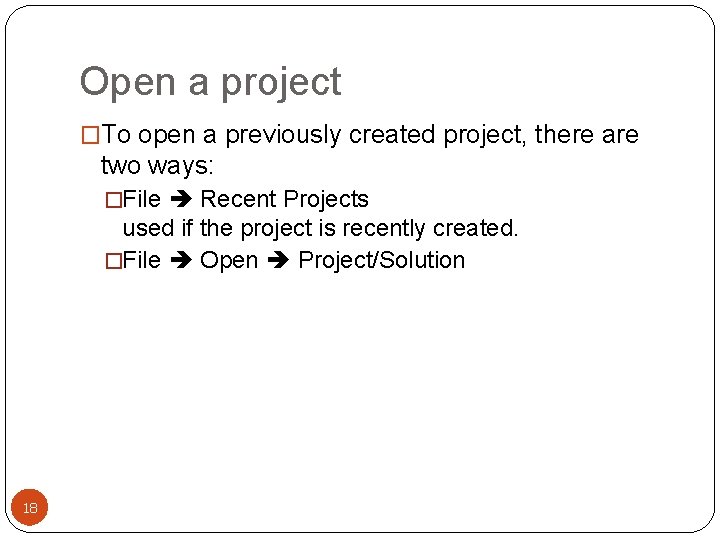 Open a project

□To open a previously created project, there are two ways:

□File ➔ Recent Projects
used if the project is recently created.

□File ➔ Open ➔ Project/Solution

18